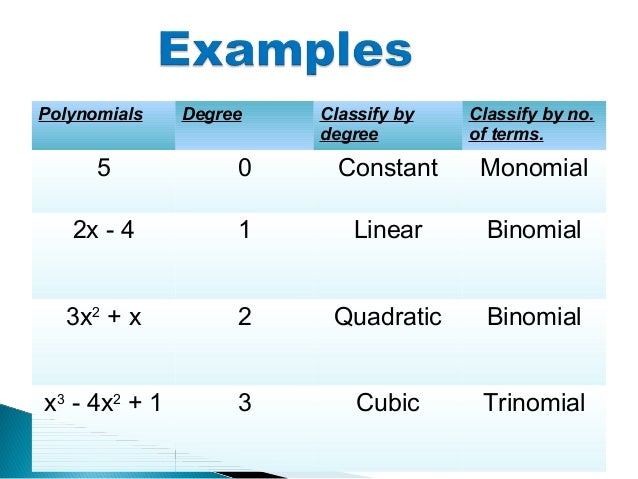 Examples

| Polynomials | Degree | Classify by degree | Classify by no. of terms. |
|---|---|---|---|
| 5 | 0 | Constant | Monomial |
| $2x - 4$ | 1 | Linear | Binomial |
| $3x^2 + x$ | 2 | Quadratic | Binomial |
| $x^3 - 4x^2 + 1$ | 3 | Cubic | Trinomial |